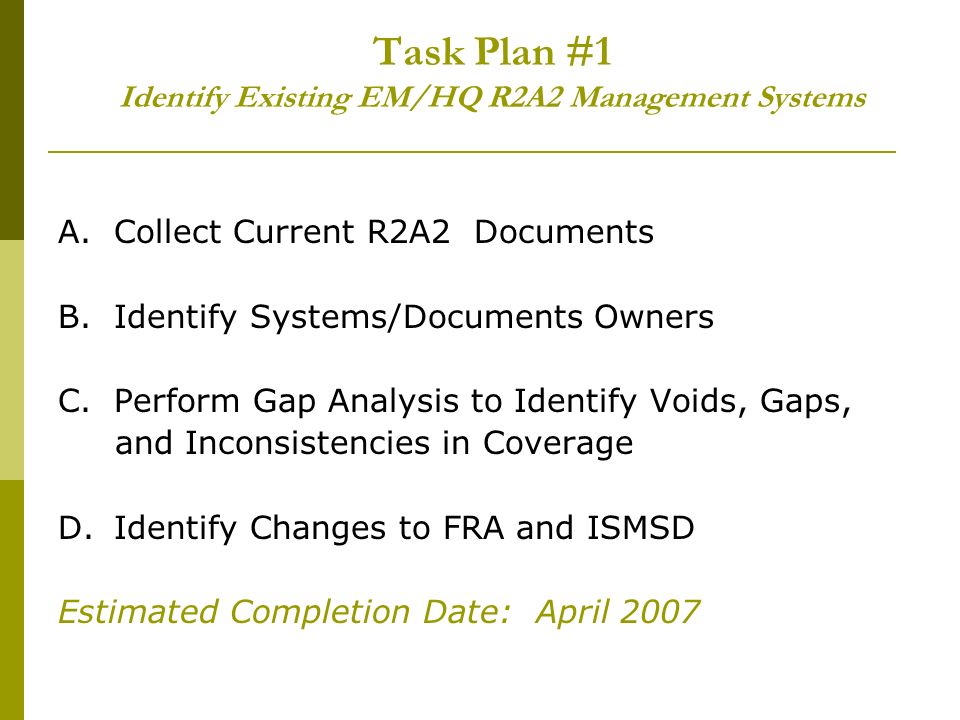 Task Plan #1
Identify Existing EM/HQ R2A2 Management Systems

A. Collect Current R2A2 Documents

B. Identify Systems/Documents Owners

C. Perform Gap Analysis to Identify Voids, Gaps, and Inconsistencies in Coverage

D. Identify Changes to FRA and ISMSD

Estimated Completion Date: April 2007